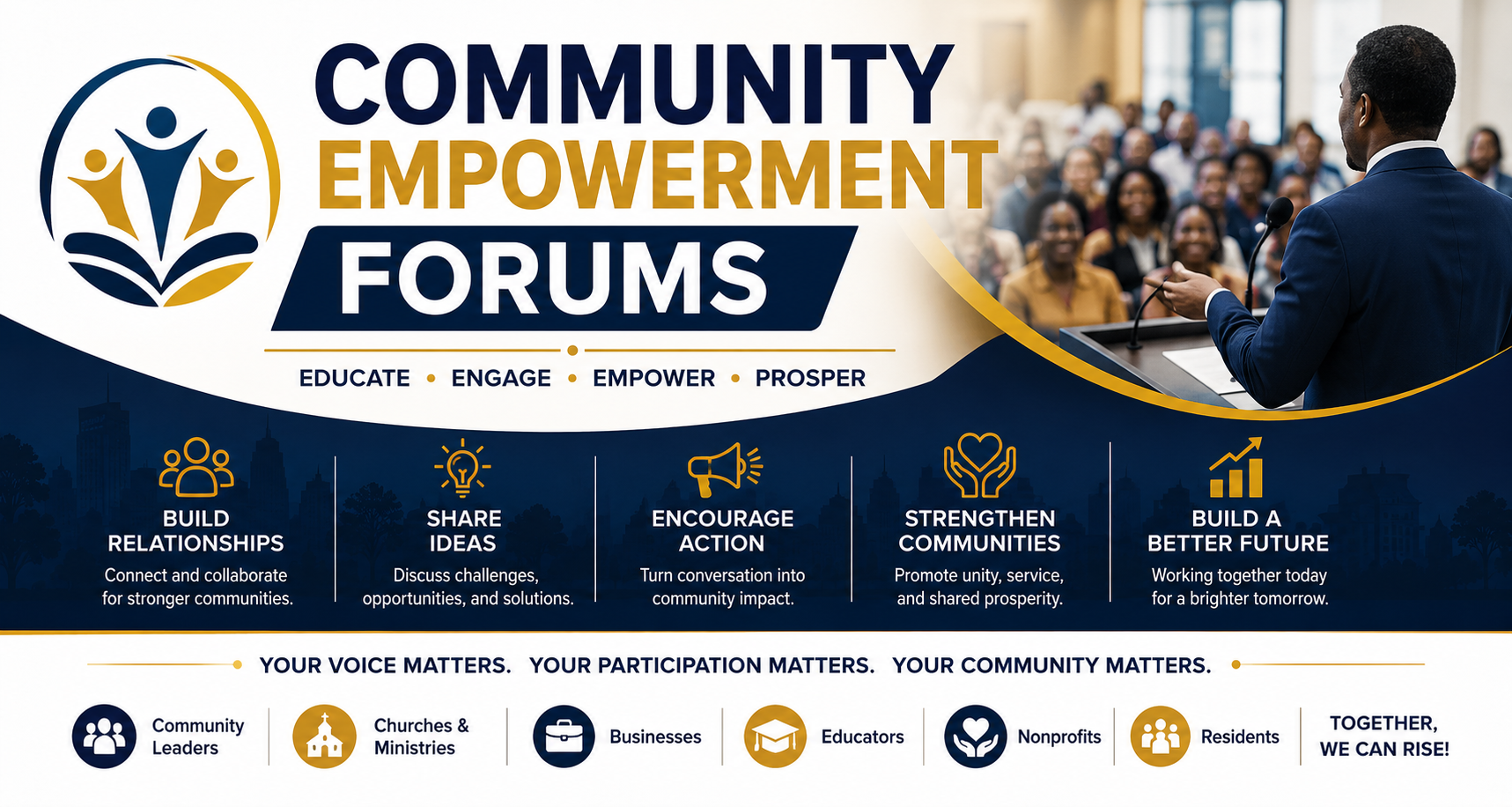 COMMUNITY EMPOWERMENT FORUMS

EDUCATE • ENGAGE • EMPOWER • PROSPER

BUILD RELATIONSHIPS
Connect and collaborate for stronger communities.

SHARE IDEAS
Discuss challenges, opportunities, and solutions.

ENCOURAGE ACTION
Turn conversation into community impact.

STRENGTHEN COMMUNITIES
Promote unity, service, and shared prosperity.

BUILD A BETTER FUTURE
Working together today for a brighter tomorrow.

YOUR VOICE MATTERS. YOUR PARTICIPATION MATTERS. YOUR COMMUNITY MATTERS.

Community Leaders

Churches & Ministries

Businesses

Educators

Nonprofits

Residents

TOGETHER, WE CAN RISE!